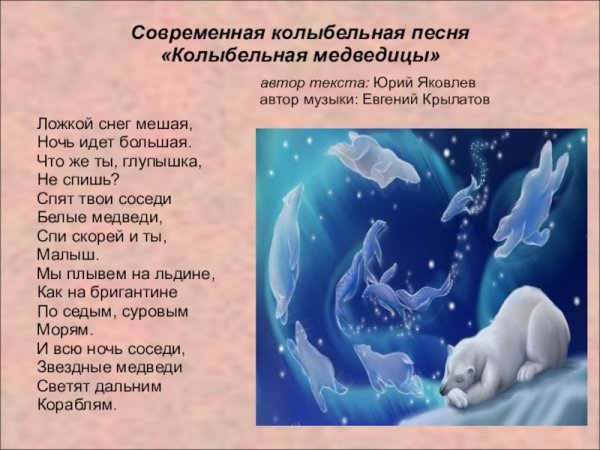 Современная колыбельная песня
«Колыбельная медведицы»

автор текста: Юрий Яковлев
автор музыки: Евгений Крылатов

Ложкой снег мешая,
Ночь идет большая.
Что же ты, глупышка,
Не спишь?
Спят твои соседи
Белые медведи,
Спи скорей и ты,
Малыш.
Мы плывем на льдине,
Как на бригантине
По седым, суровым
Морям.
И всю ночь соседи,
Звездные медведи
Светят дальним
Кораблям.